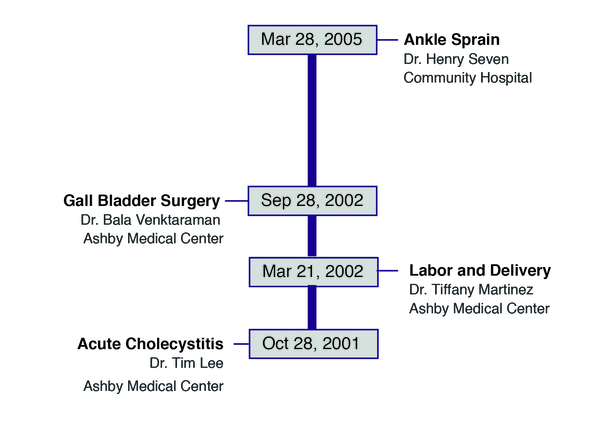 Mar 28, 2005

Ankle Sprain
Dr. Henry Seven
Community Hospital

Gall Bladder Surgery
Dr. Bala Venktaraman
Ashby Medical Center

Sep 28, 2002

Mar 21, 2002

Labor and Delivery
Dr. Tiffany Martinez
Ashby Medical Center

Acute Cholecystitis
Dr. Tim Lee
Ashby Medical Center

Oct 28, 2001